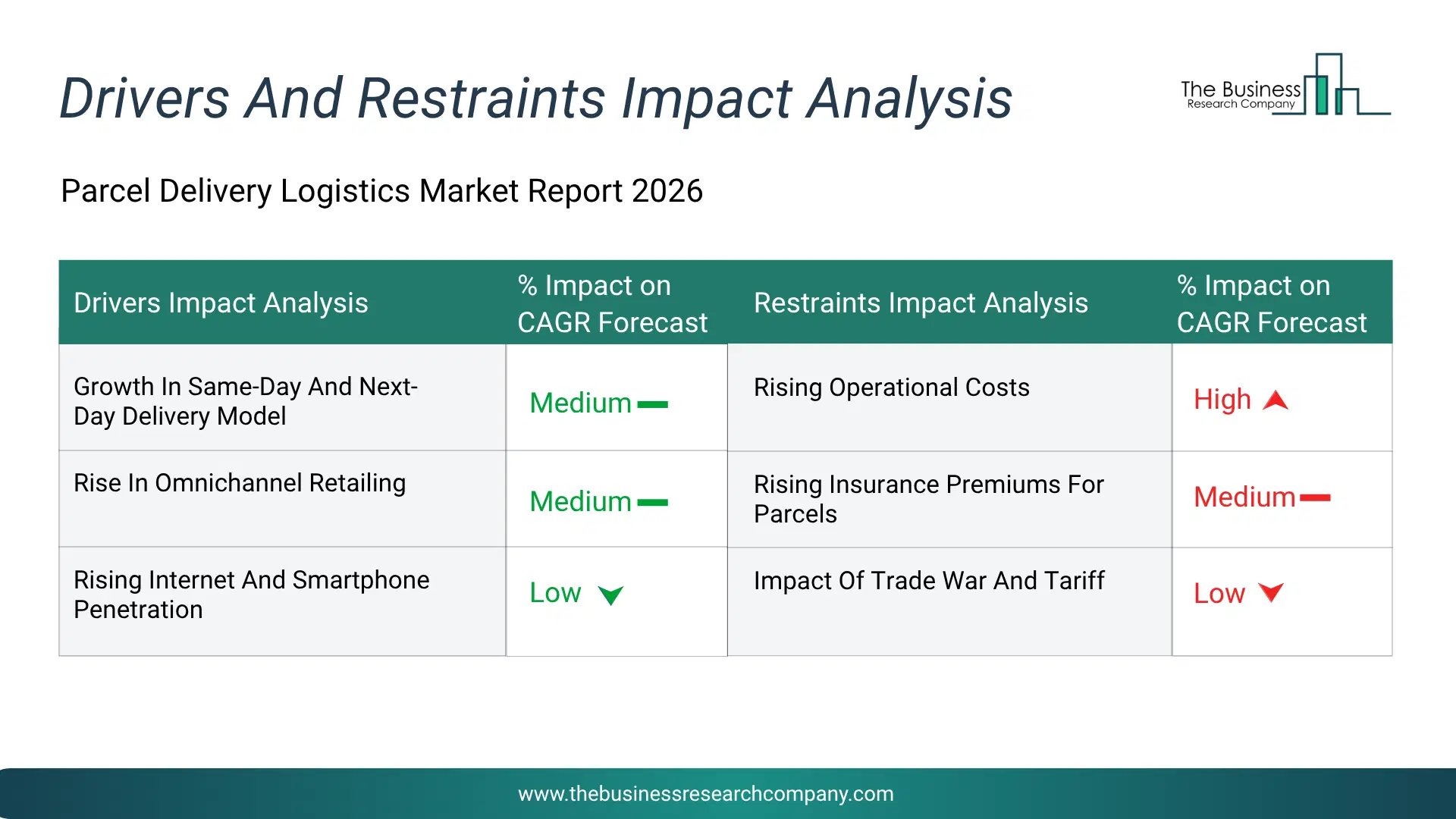 Drivers And Restraints Impact Analysis

The Business Research Company

Parcel Delivery Logistics Market Report 2026

| Drivers Impact Analysis | % Impact on CAGR Forecast | Restraints Impact Analysis | % Impact on CAGR Forecast |
|---|---|---|---|
| Growth In Same-Day And Next-Day Delivery Model | Medium | Rising Operational Costs | High |
| Rise In Omnichannel Retailing | Medium | Rising Insurance Premiums For Parcels | Medium |
| Rising Internet And Smartphone Penetration | Low | Impact Of Trade War And Tariff | Low |

www.thebusinessresearchcompany.com